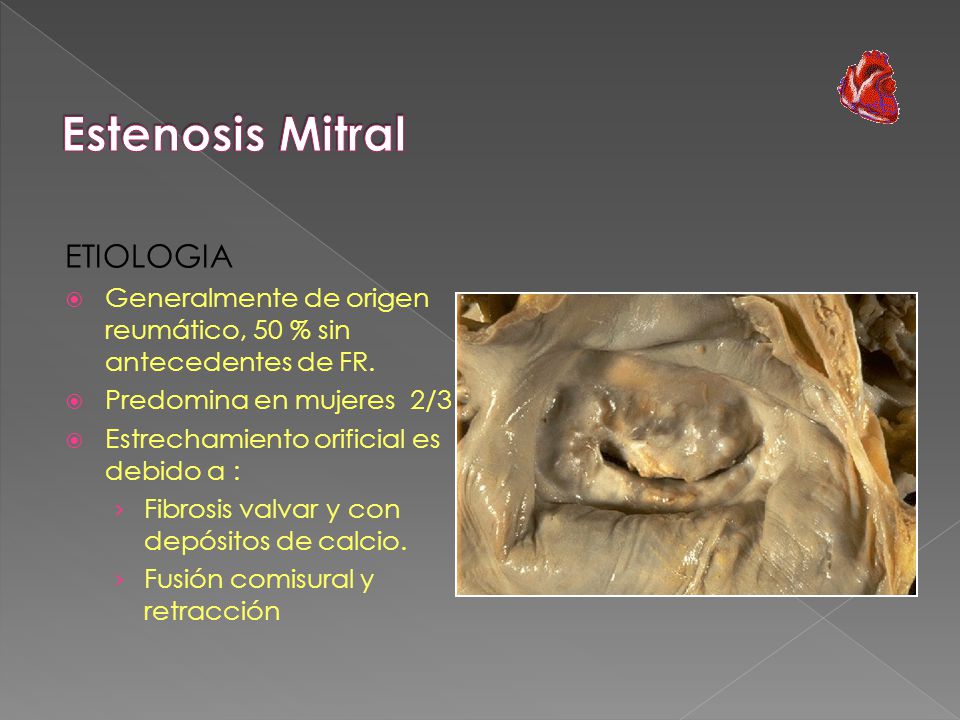 Estenosis Mitral

ETIOLOGIA

Generalmente de origen reumático, 50 % sin antecedentes de FR.

Predomina en mujeres 2/3

Estrechamiento orificial es debido a :

› Fibrosis valvar y con depósitos de calcio.

› Fusión comisural y retracción